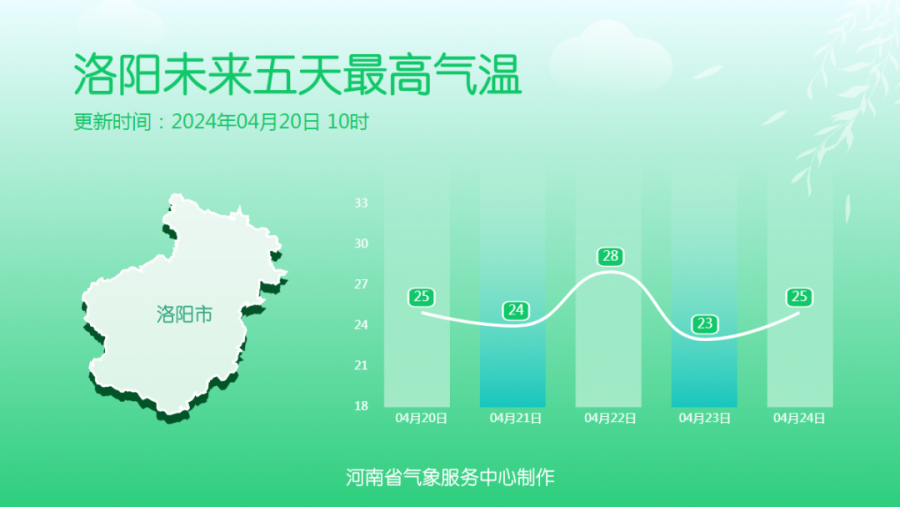 洛阳未来五天最高气温

更新时间：2024年04月20日 10时

洛阳市

33
30
27
24
21
18

25
24
28
23
25

04月20日
04月21日
04月22日
04月23日
04月24日

河南省气象服务中心制作